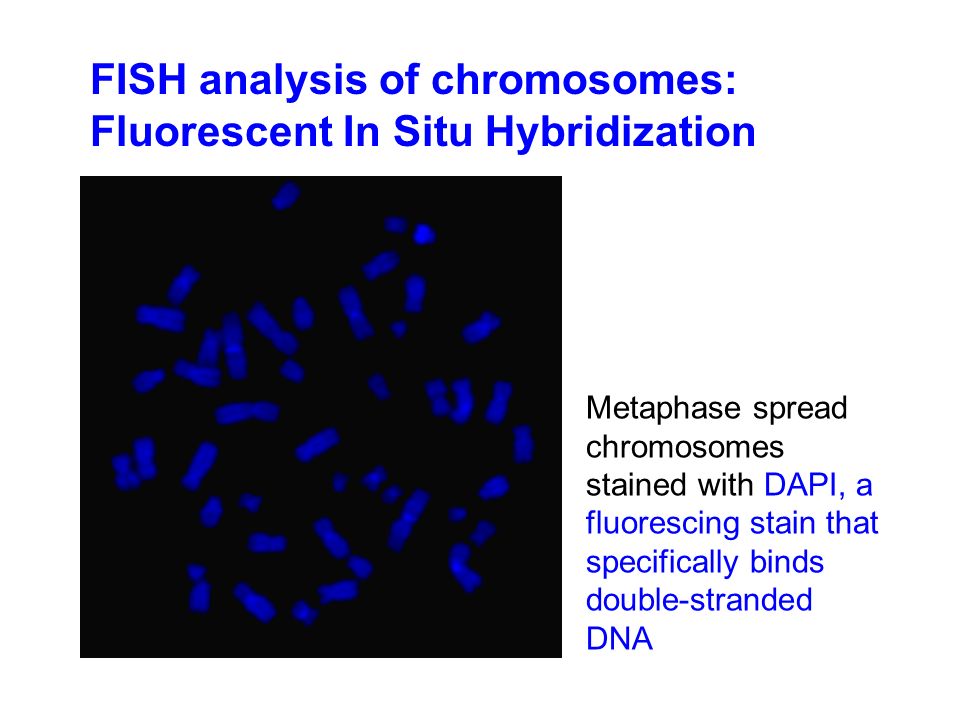 FISH analysis of chromosomes:
Fluorescent In Situ Hybridization

Metaphase spread chromosomes stained with DAPI, a fluorescing stain that specifically binds double-stranded DNA